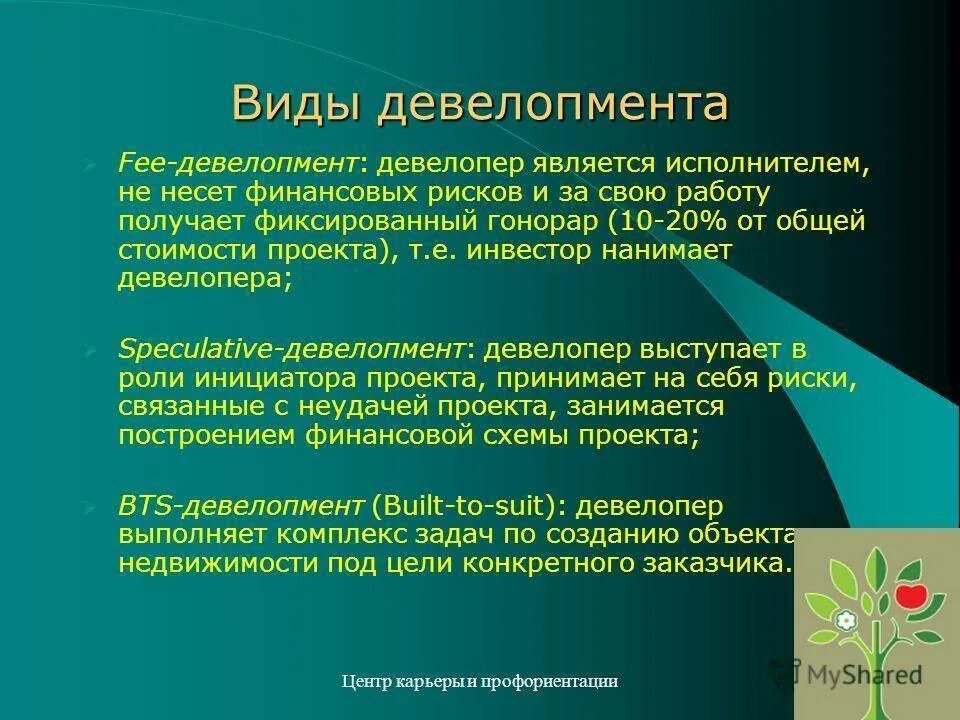 Виды девелопмента

Fee-девелопмент: девелопер является исполнителем, не несет финансовых рисков и за свою работу получает фиксированный гонорар (10-20% от общей стоимости проекта), т.е. инвестор нанимает девелопера;

Speculative-девелопмент: девелопер выступает в роли инициатора проекта, принимает на себя риски, связанные с неудачей проекта, занимается построением финансовой схемы проекта;

BTS-девелопмент (Built-to-suit): девелопер выполняет комплекс задач по созданию объекта недвижимости под цели конкретного заказчика.

Центр карьеры и профориентации

MyShared